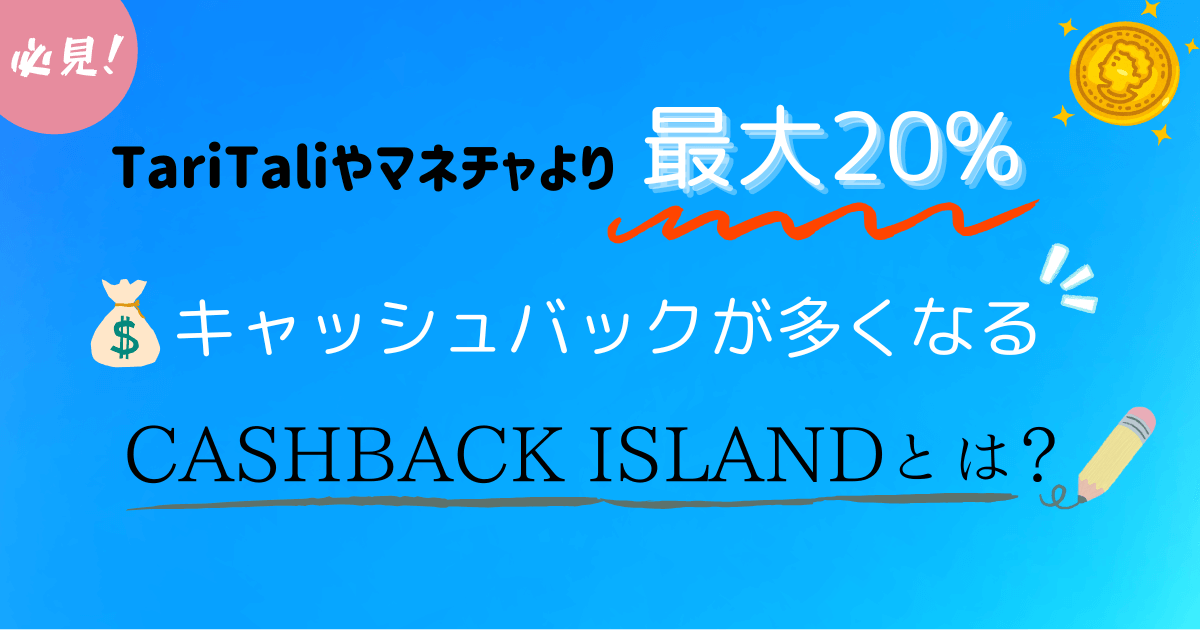 必見!

TariTaliやマネチャより 最大20%

キャッシュバックが多くなる

CASHBACK ISLANDとは?